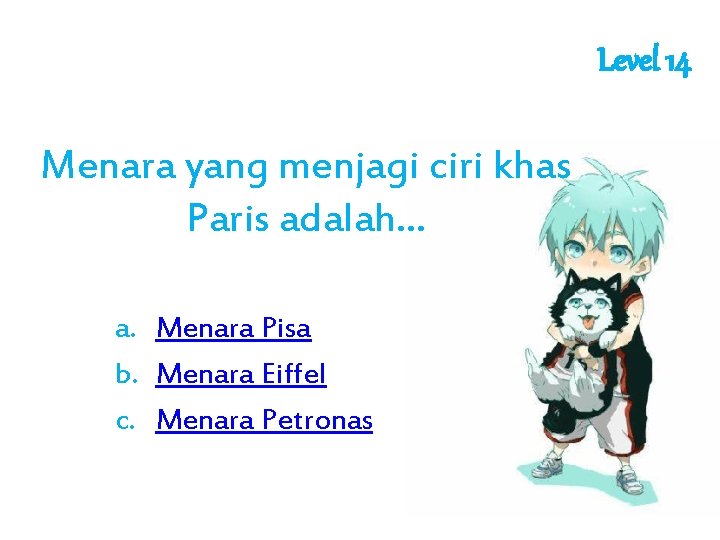 Level 14

Menara yang menjagi ciri khas Paris adalah...

a. Menara Pisa
b. Menara Eiffel
c. Menara Petronas